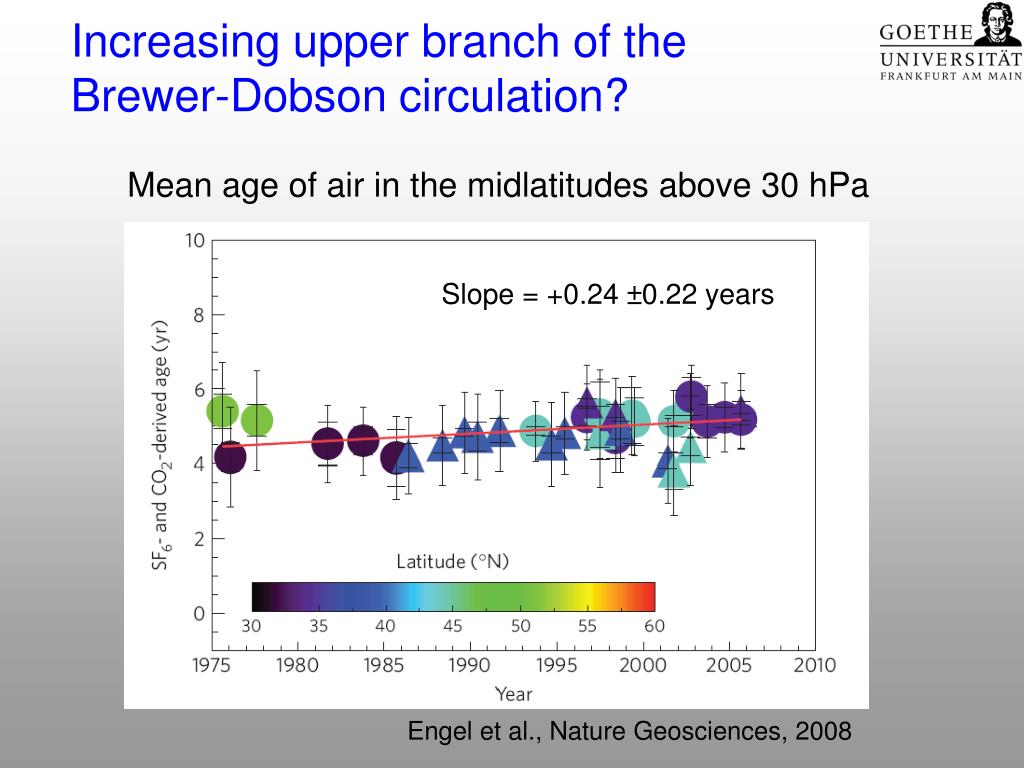 Increasing upper branch of the Brewer-Dobson circulation?

GOETHE
UNIVERSITÄT
FRANKFURT AM MAIN

Mean age of air in the midlatitudes above 30 hPa

Slope = +0.24 ±0.22 years

$SF_6$- and $CO_2$-derived age (yr)

10
8
6
4
2
0

Latitude (°N)

30 35 40 45 50 55 60

1975 1980 1985 1990 1995 2000 2005 2010

Year

Engel et al., Nature Geosciences, 2008